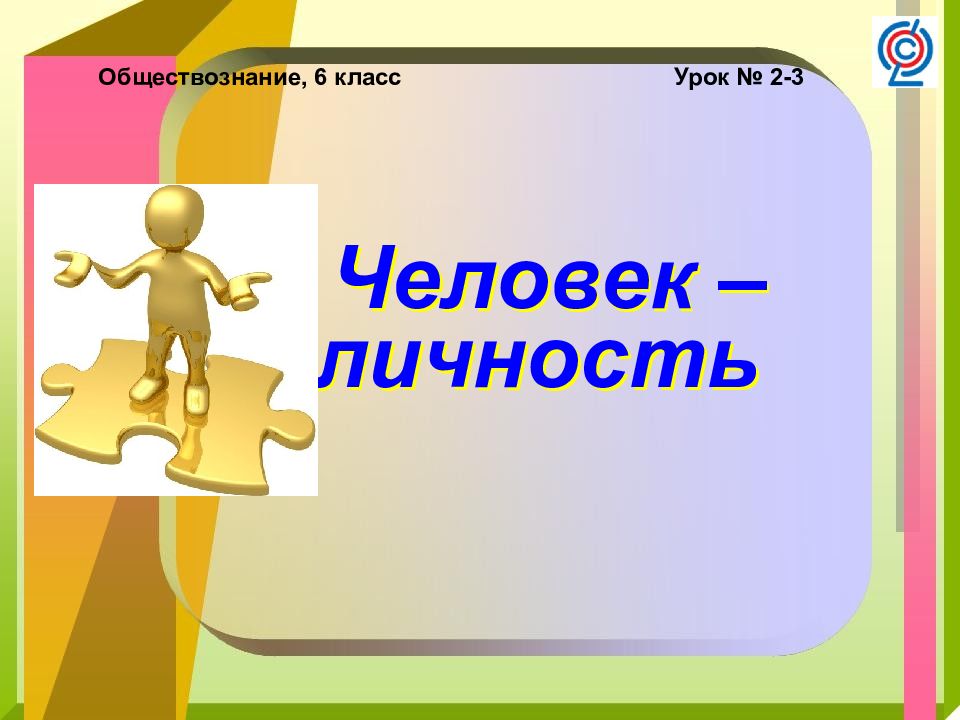 Обществознание, 6 класс

Урок № 2-3

Человек – личность